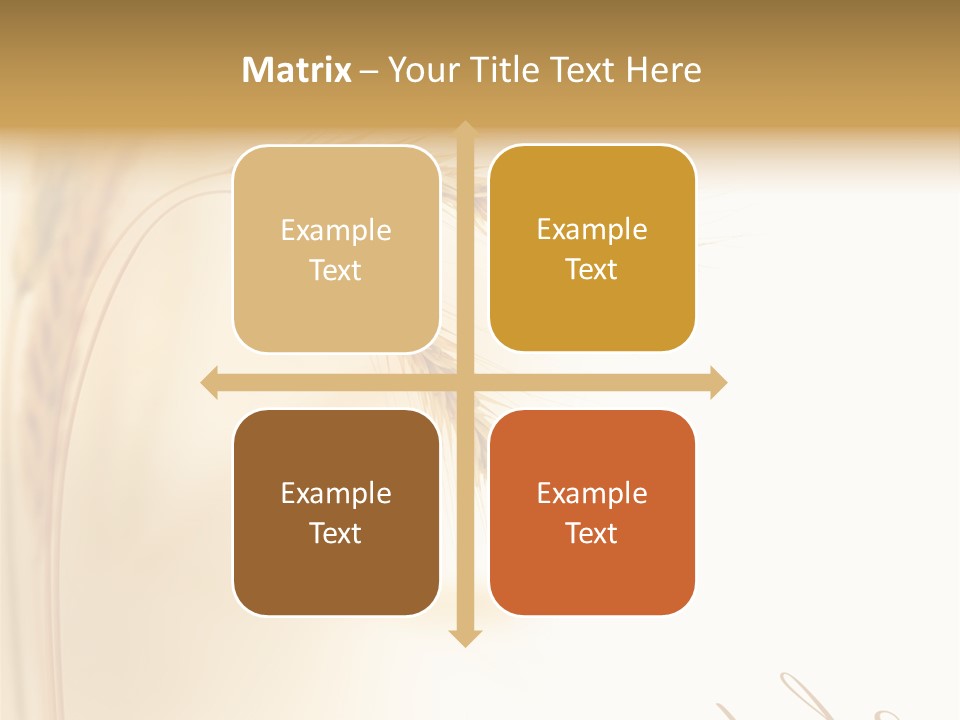 Matrix – Your Title Text Here

Example Text

Example Text

Example Text

Example Text